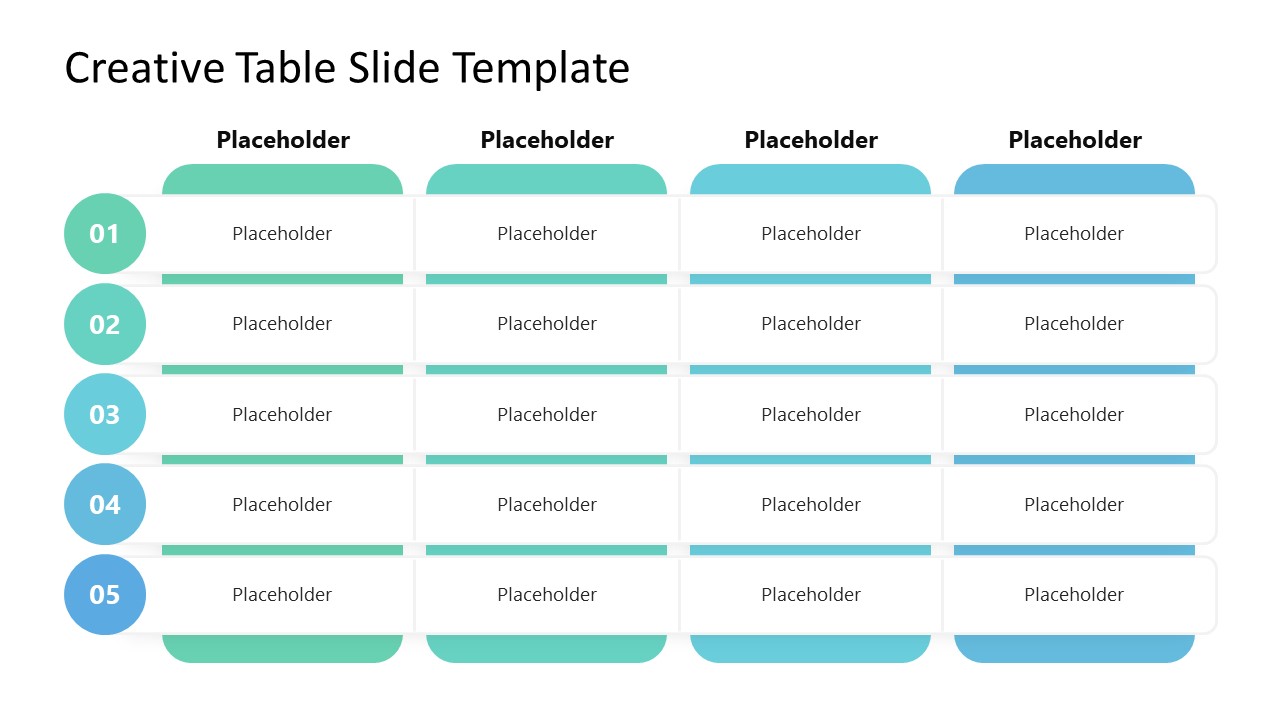 Creative Table Slide Template

| | Placeholder | Placeholder | Placeholder | Placeholder |
|---|---|---|---|---|
| 01 | Placeholder | Placeholder | Placeholder | Placeholder |
| 02 | Placeholder | Placeholder | Placeholder | Placeholder |
| 03 | Placeholder | Placeholder | Placeholder | Placeholder |
| 04 | Placeholder | Placeholder | Placeholder | Placeholder |
| 05 | Placeholder | Placeholder | Placeholder | Placeholder |